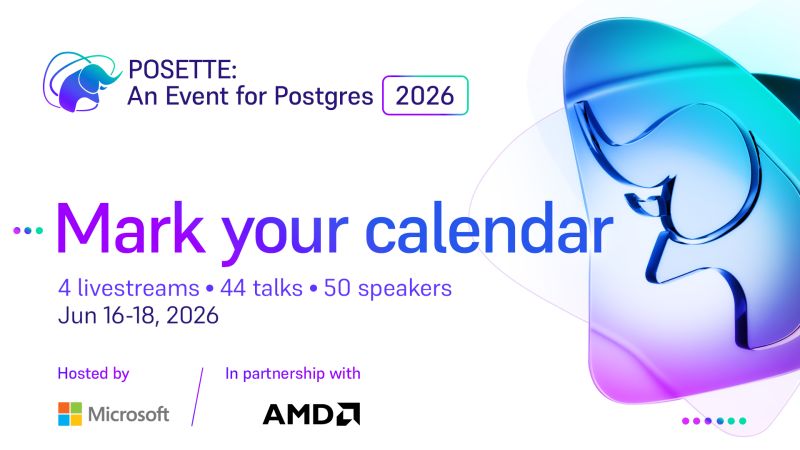 POSETTE:
An Event for Postgres 2026

Mark your calendar

4 livestreams • 44 talks • 50 speakers
Jun 16-18, 2026

Hosted by
Microsoft

In partnership with
AMD